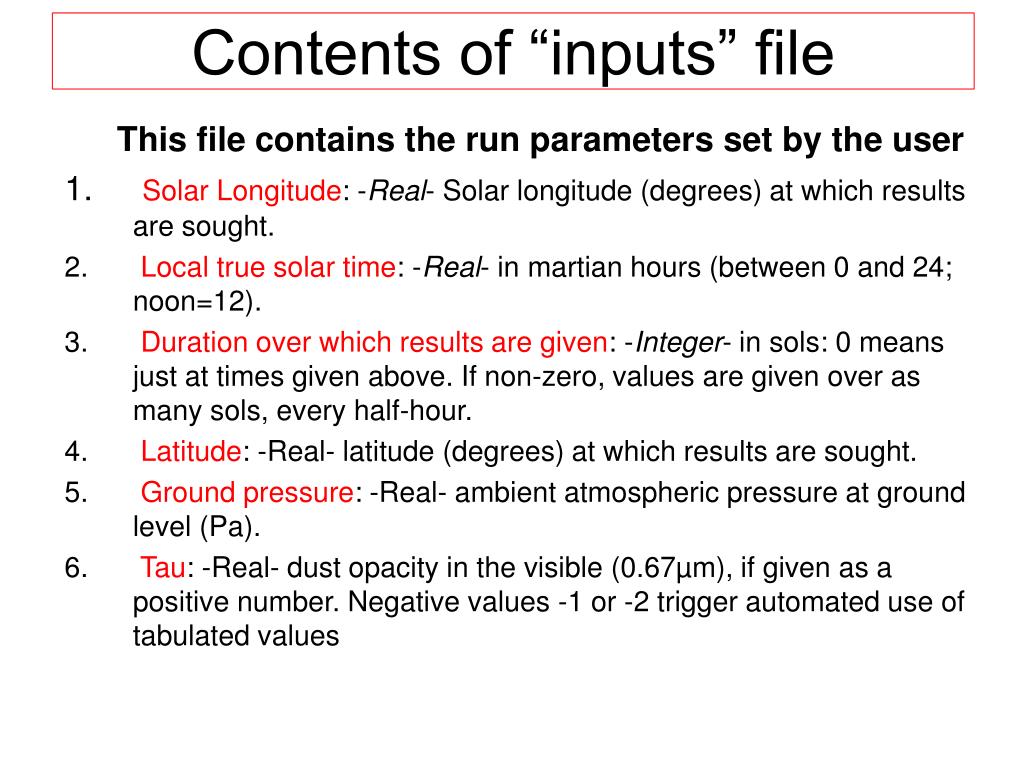 Contents of “inputs” file

This file contains the run parameters set by the user

1. Solar Longitude: -Real- Solar longitude (degrees) at which results are sought.
2. Local true solar time: -Real- in martian hours (between 0 and 24; noon=12).
3. Duration over which results are given: -Integer- in sols: 0 means just at times given above. If non-zero, values are given over as many sols, every half-hour.
4. Latitude: -Real- latitude (degrees) at which results are sought.
5. Ground pressure: -Real- ambient atmospheric pressure at ground level (Pa).
6. Tau: -Real- dust opacity in the visible (0.67µm), if given as a positive number. Negative values -1 or -2 trigger automated use of tabulated values